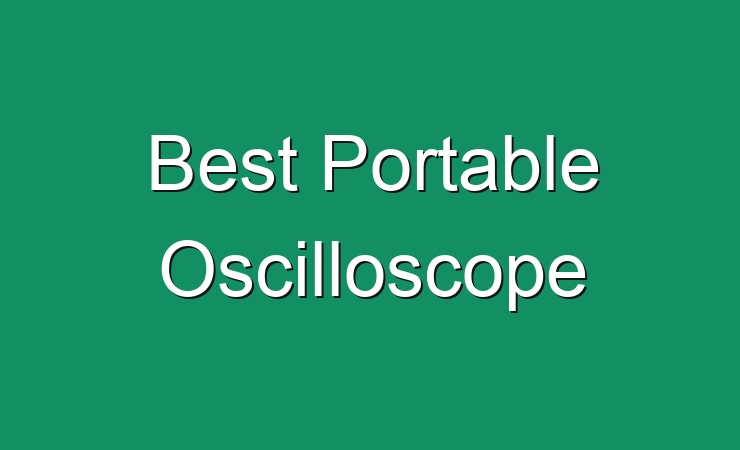 Best Portable Oscilloscope